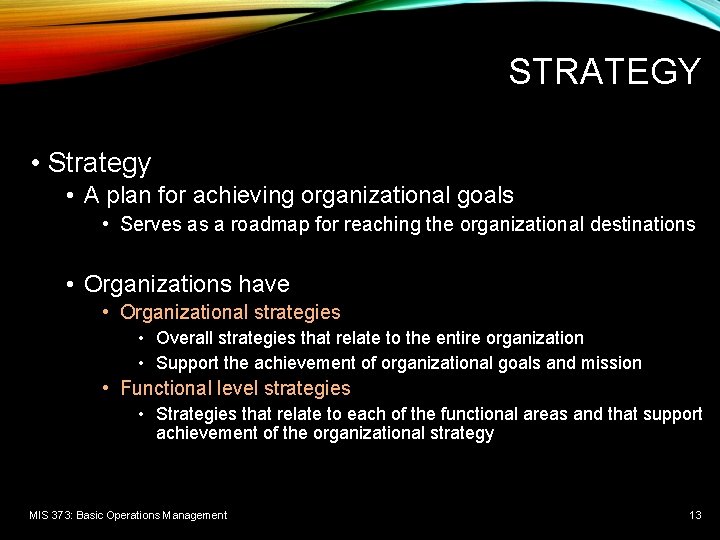 STRATEGY

• Strategy
  • A plan for achieving organizational goals
    • Serves as a roadmap for reaching the organizational destinations

  • Organizations have
    • Organizational strategies
      • Overall strategies that relate to the entire organization
      • Support the achievement of organizational goals and mission
    • Functional level strategies
      • Strategies that relate to each of the functional areas and that support achievement of the organizational strategy

MIS 373: Basic Operations Management

13